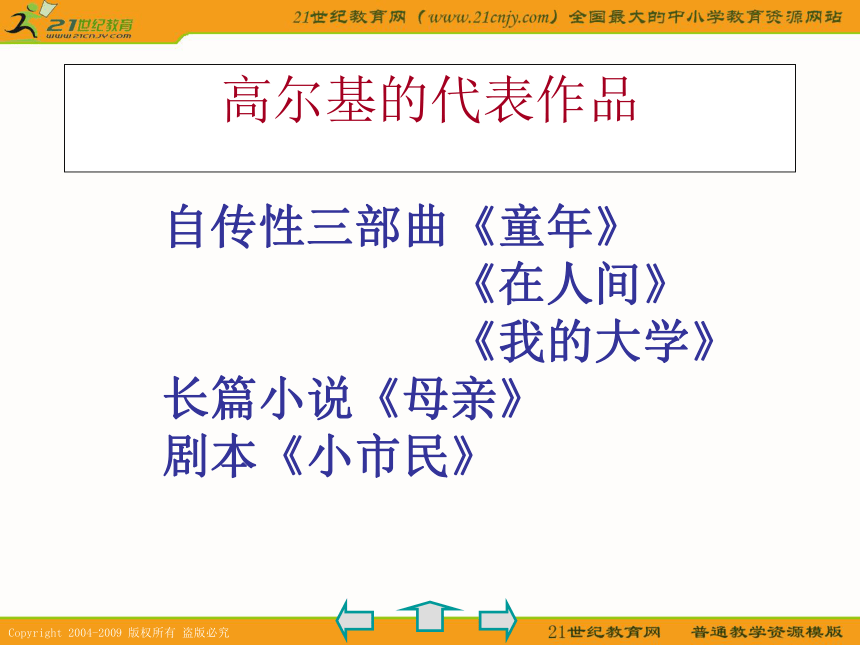 21世纪教育
www.21cnjy.com
21世纪教育网（www.21cnjy.com）全国最大的中小学教育资源网站

高尔基的代表作品

自传性三部曲《童年》
《在人间》
《我的大学》
长篇小说《母亲》
剧本《小市民》

Copyright 2004-2009 版权所有 盗版必究
21世纪教育网 普通教学资源模版